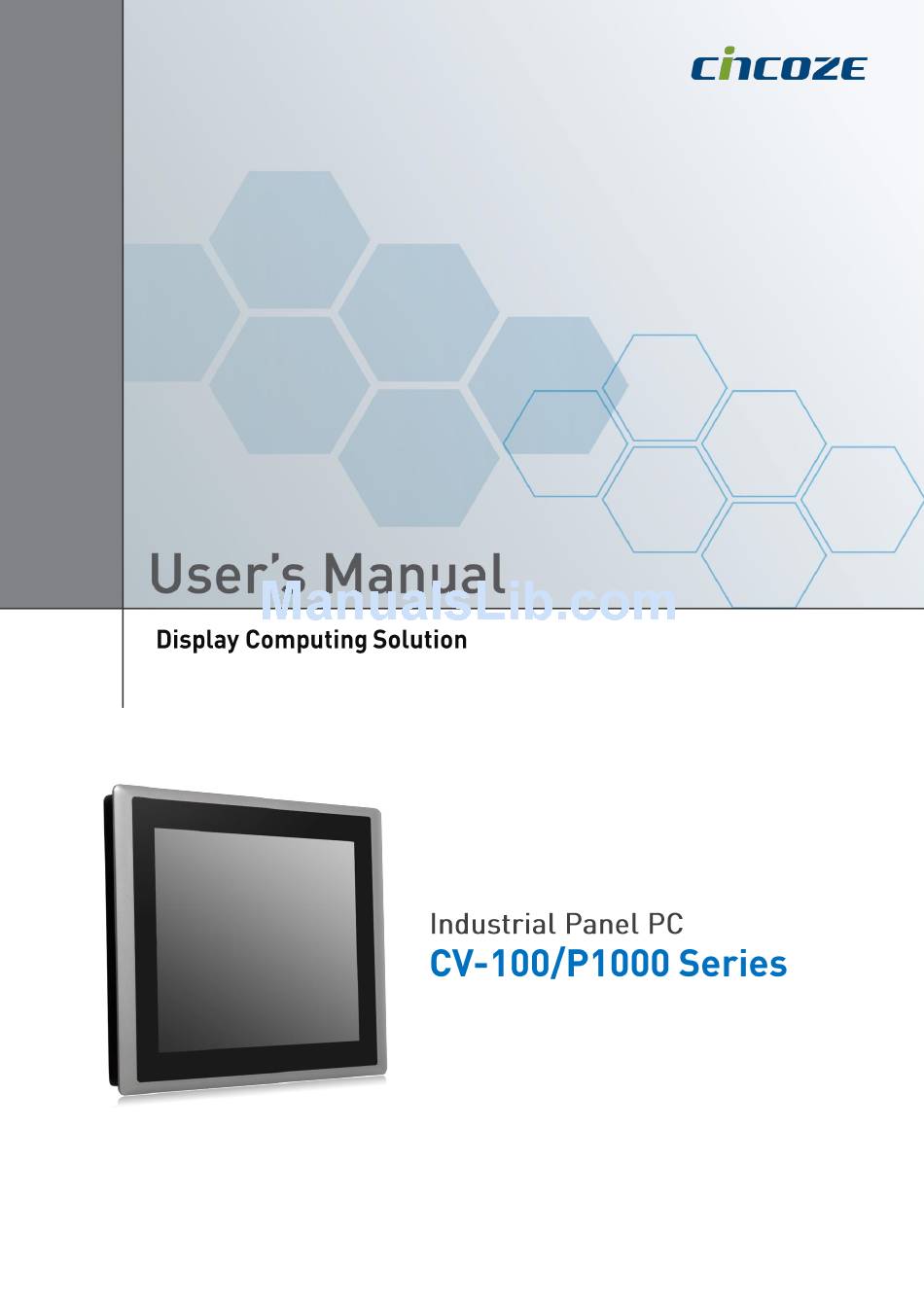 cincoze

User's Manual

ManualsLib.com

Display Computing Solution

Industrial Panel PC
CV-100/P1000 Series